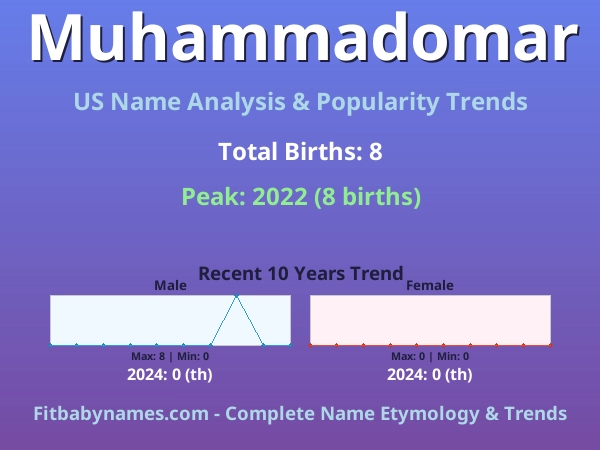 Muhammadomar

US Name Analysis & Popularity Trends

Total Births: 8

Peak: 2022 (8 births)

Recent 10 Years Trend

Male

Max: 8 | Min: 0

2024: 0 (th)

Female

Max: 0 | Min: 0

2024: 0 (th)

Fitbabynames.com - Complete Name Etymology & Trends